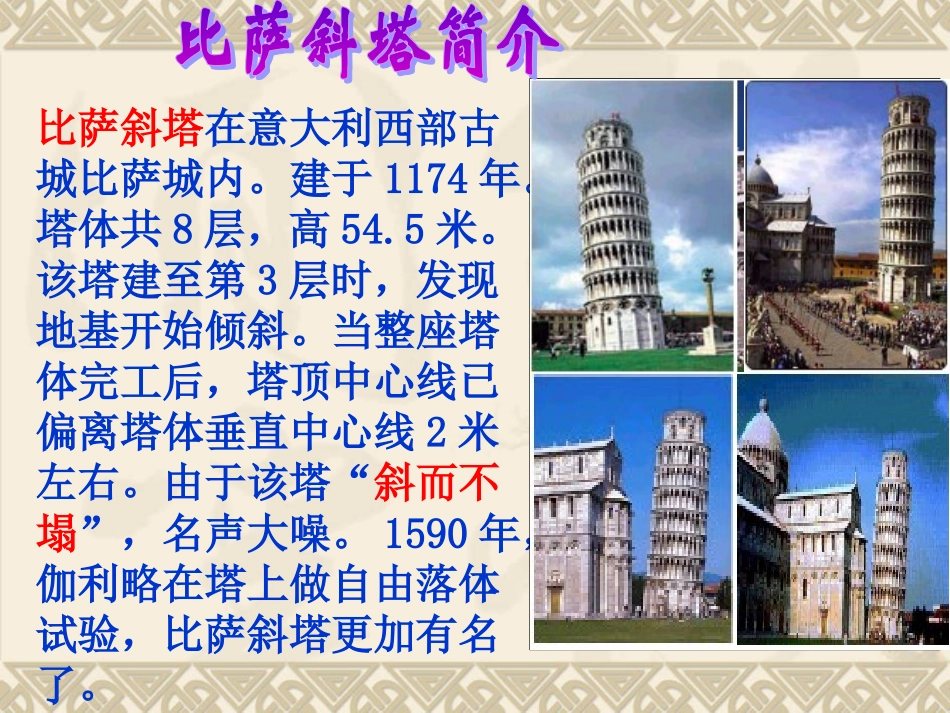 比萨斜塔简介

比萨斜塔在意大利西部古城比萨城内。建于1174年。塔体共8层，高54.5米。该塔建至第3层时，发现地基开始倾斜。当整座塔体完工后，塔顶中心线已偏离塔体垂直中心线2米左右。由于该塔“斜而不塌”，名声大噪。1590年，伽利略在塔上做自由落体试验，比萨斜塔更加有名了。